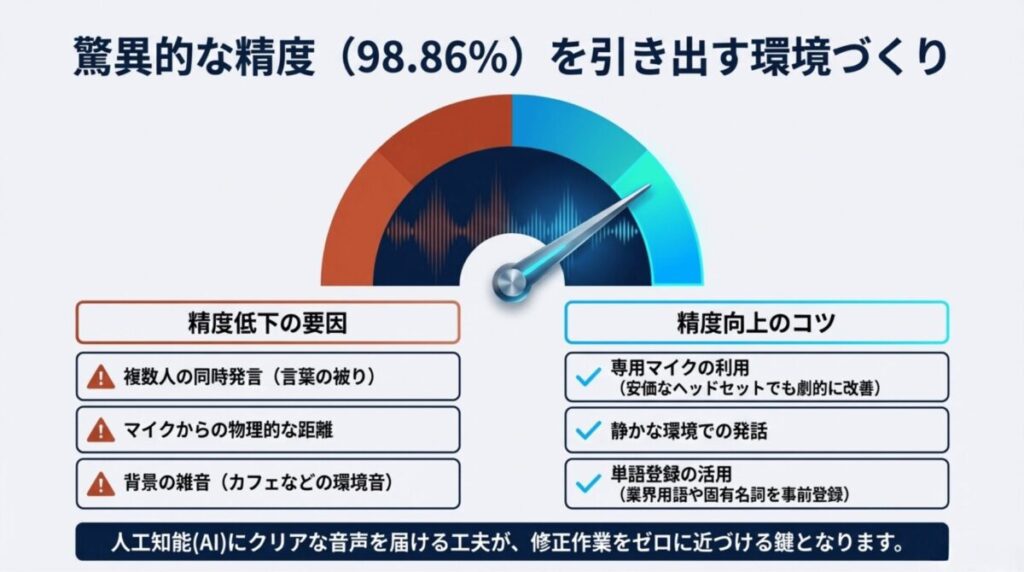 驚異的な精度（98.86%）を引き出す環境づくり

精度低下の要因

複数人の同時発言（言葉の被り）

マイクからの物理的な距離

背景の雑音（カフェなどの環境音）

精度向上のコツ

専用マイクの利用
（安価なヘッドセットでも劇的に改善）

静かな環境での発話

単語登録の活用
（業界用語や固有名詞を事前登録）

人工知能(AI)にクリアな音声を届ける工夫が、修正作業をゼロに近づける鍵となります。